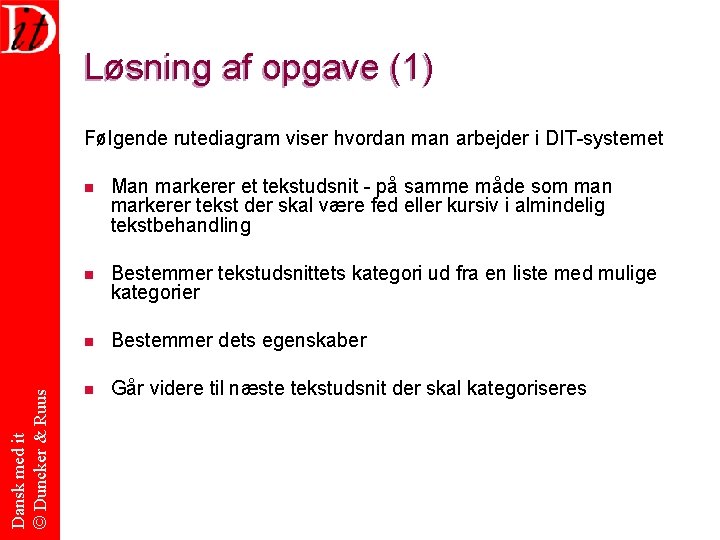 Dit

Løsning af opgave (1)

Følgende rutediagram viser hvordan man arbejder i DIT-systemet

- Man markerer et tekstudsnit - på samme måde som man markerer tekst der skal være fed eller kursiv i almindelig tekstbehandling
- Bestemmer tekstudsnittets kategori ud fra en liste med mulige kategorier
- Bestemmer dets egenskaber
- Går videre til næste tekstudsnit der skal kategoriseres

Dansk med it
© Duncker & Ruus